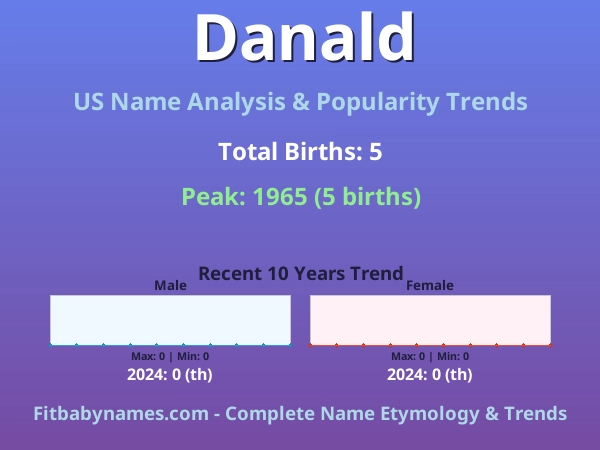 Danald

US Name Analysis & Popularity Trends

Total Births: 5

Peak: 1965 (5 births)

Recent 10 Years Trend

Male

Max: 0 | Min: 0

2024: 0 (th)

Female

Max: 0 | Min: 0

2024: 0 (th)

Fitbabynames.com - Complete Name Etymology & Trends